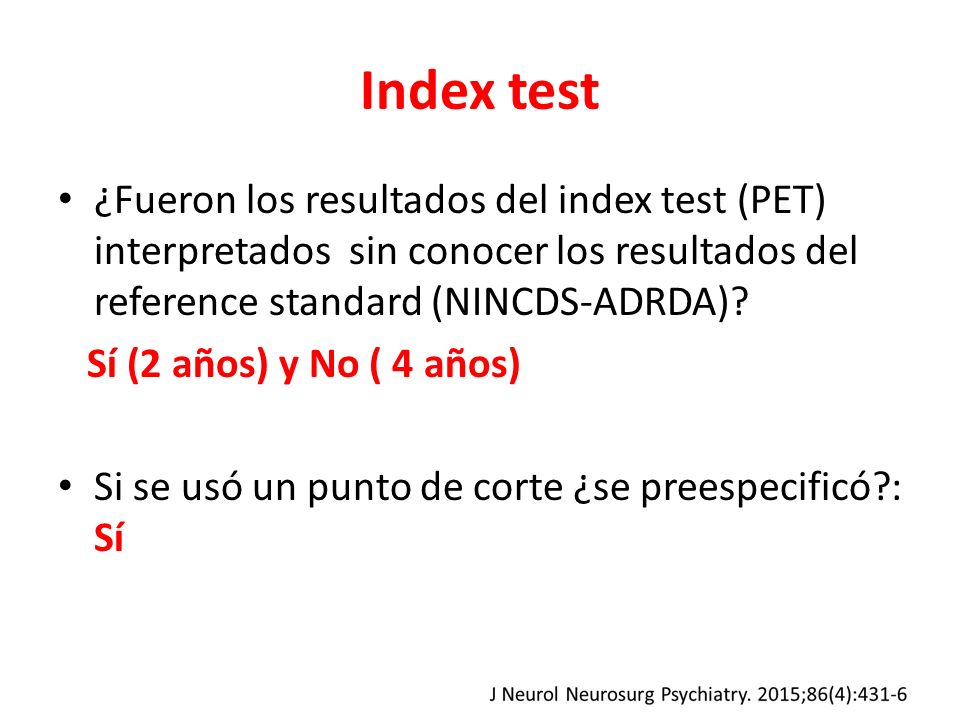 Index test

• ¿Fueron los resultados del index test (PET) interpretados sin conocer los resultados del reference standard (NINCDS-ADRDA)?

Sí (2 años) y No ( 4 años)

• Si se usó un punto de corte ¿se preespecificó?: Sí

J Neurol Neurosurg Psychiatry. 2015;86(4):431-6